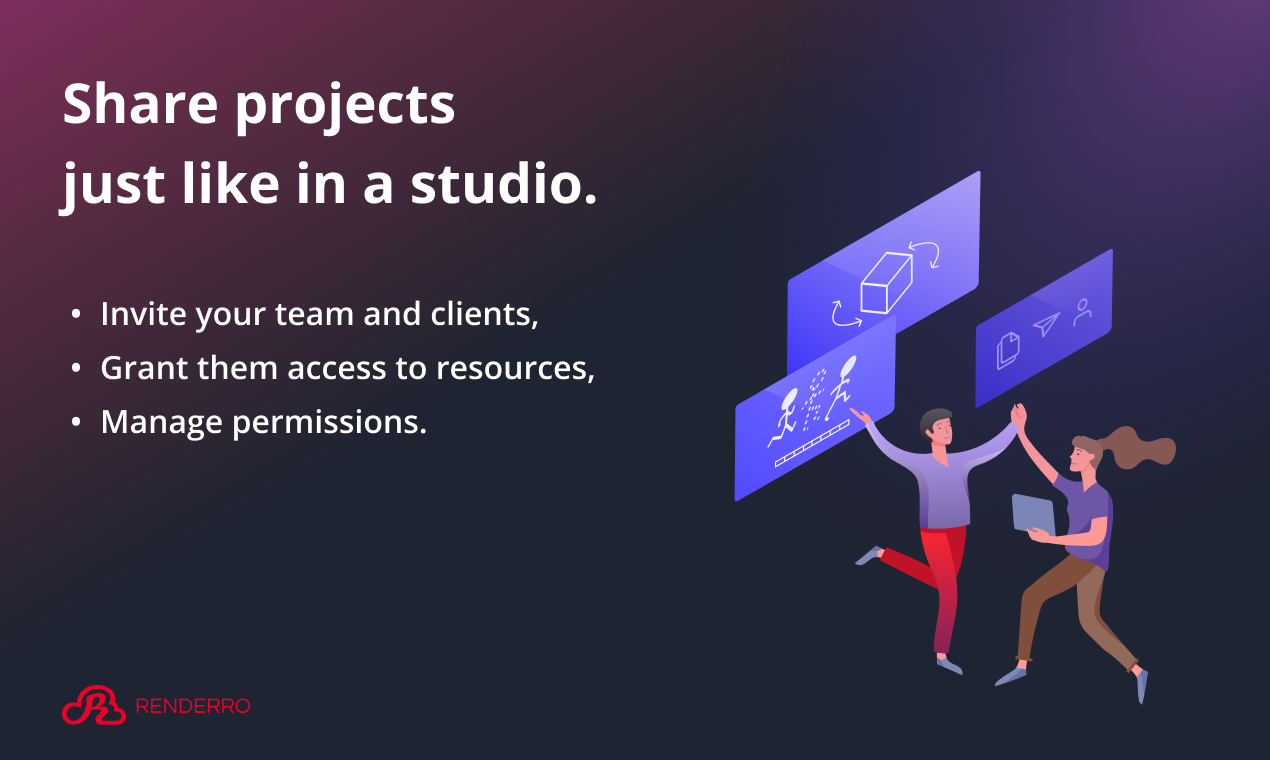 Share projects just like in a studio.

• Invite your team and clients,
• Grant them access to resources,
• Manage permissions.

RENDERRO